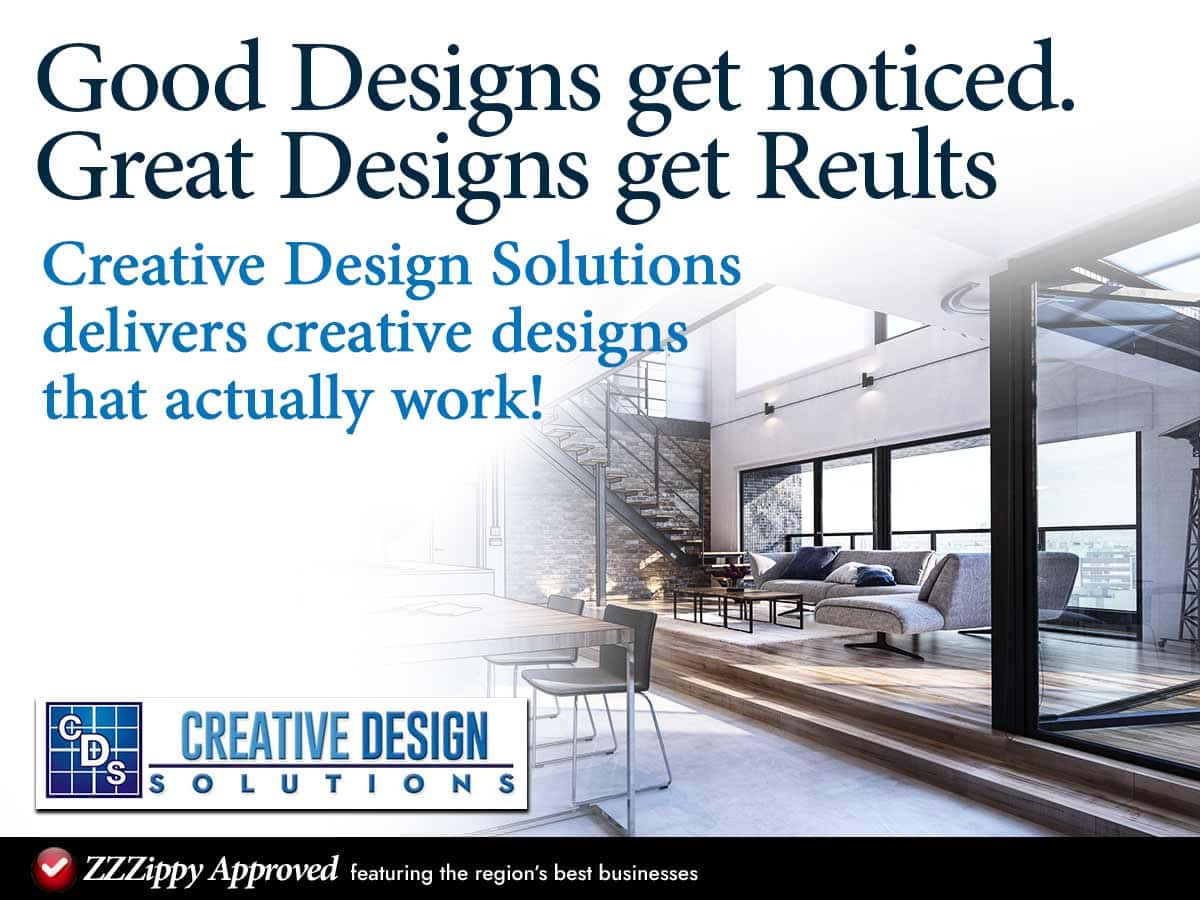 Good Designs get noticed.
Great Designs get Reults

Creative Design Solutions delivers creative designs that actually work!

CDS
CREATIVE DESIGN
SOLUTIONS

ZZZippy Approved featuring the region's best businesses